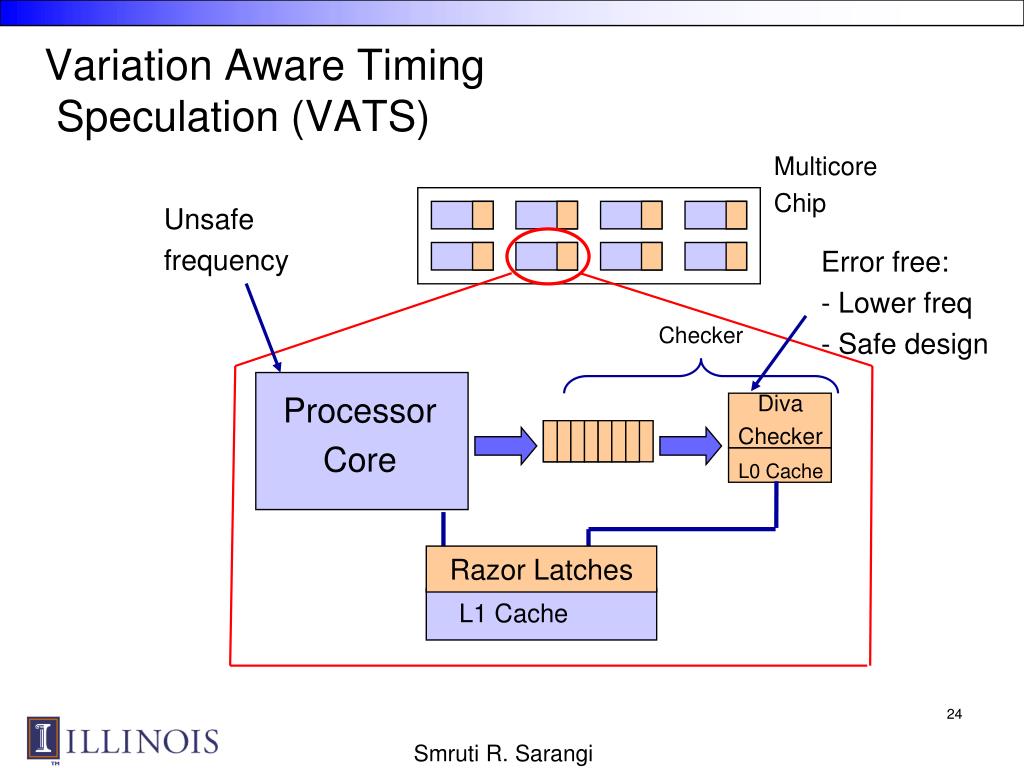 Variation Aware Timing Speculation (VATS)

Multicore Chip

Unsafe frequency

Error free:
- Lower freq
- Safe design

Checker

Processor Core

Diva Checker

L0 Cache

Razor Latches

L1 Cache

24

ILLINOIS

Smruti R. Sarangi